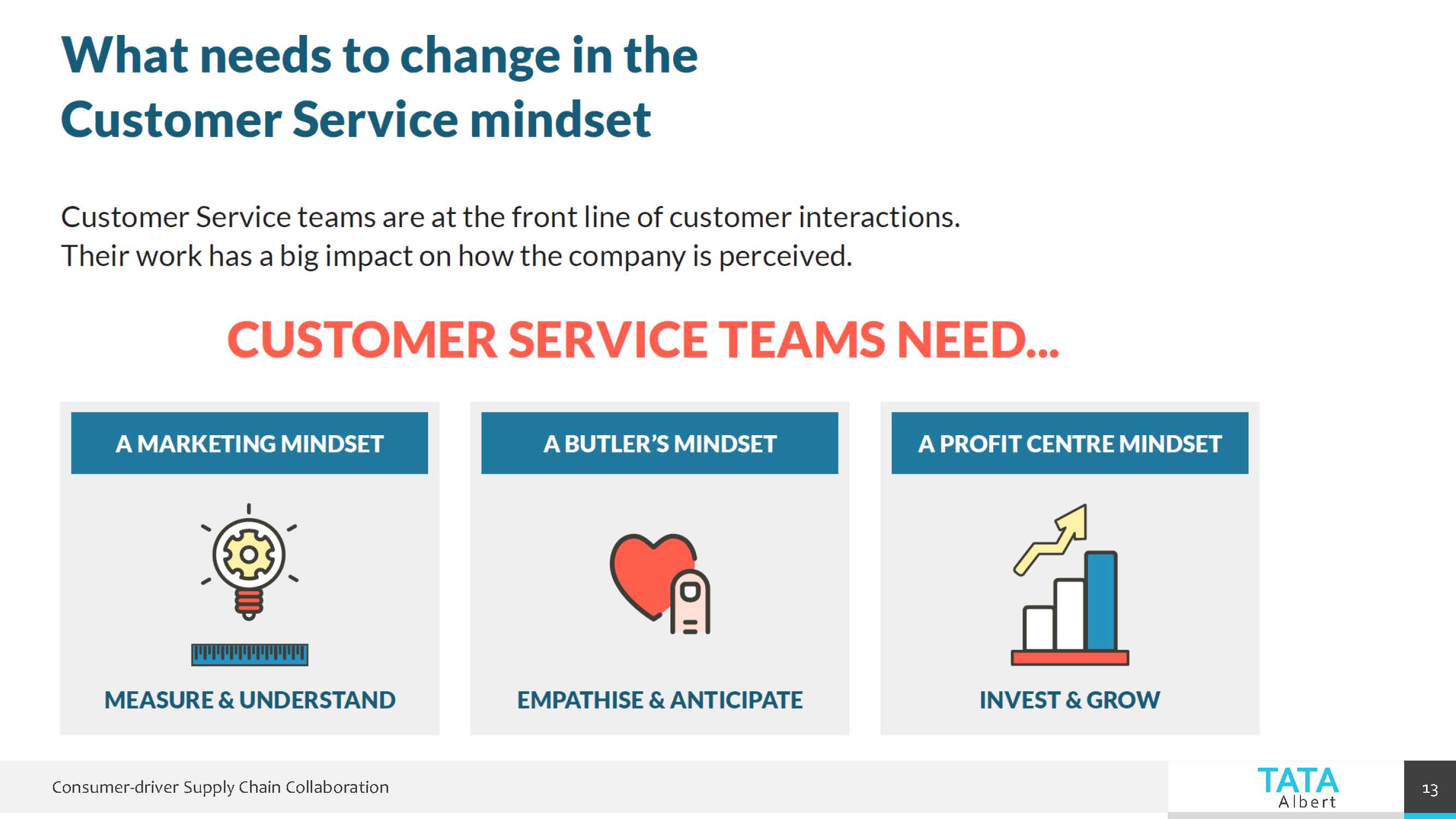 What needs to change in the Customer Service mindset

Customer Service teams are at the front line of customer interactions. Their work has a big impact on how the company is perceived.

CUSTOMER SERVICE TEAMS NEED...

A MARKETING MINDSET

MEASURE & UNDERSTAND

A BUTLER'S MINDSET

EMPATHISE & ANTICIPATE

A PROFIT CENTRE MINDSET

INVEST & GROW

Consumer-driver Supply Chain Collaboration

TATA Albert

13